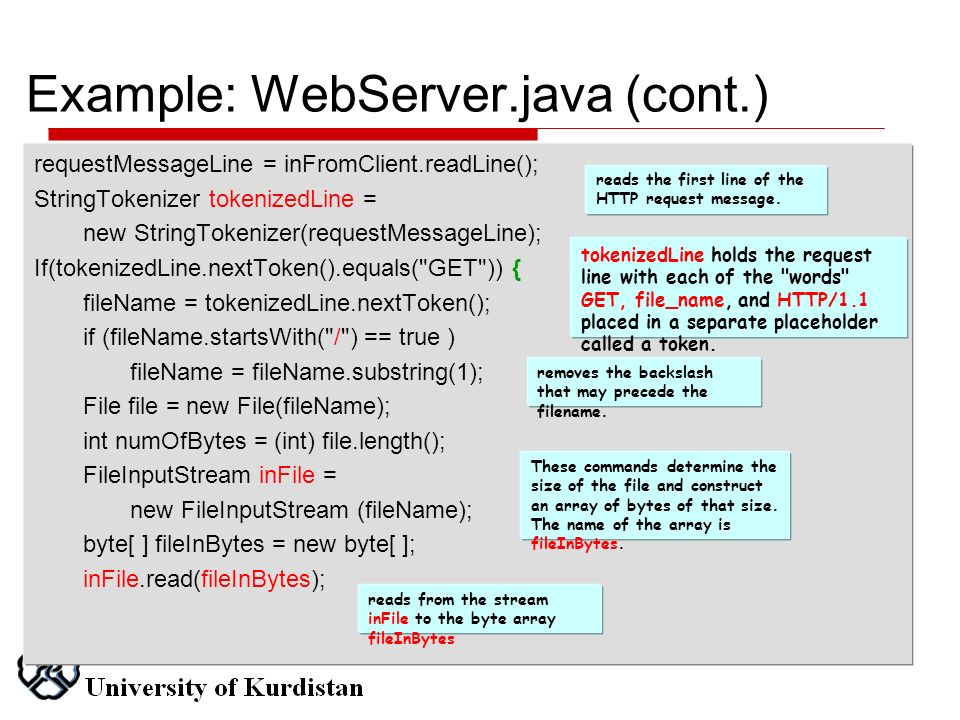 Example: WebServer.java (cont.)

requestMessageLine = inFromClient.readLine();
StringTokenizer tokenizedLine =
new StringTokenizer(requestMessageLine);
If(tokenizedLine.nextToken().equals("GET")) {
fileName = tokenizedLine.nextToken();
if (fileName.startsWith("/") == true )
fileName = fileName.substring(1);
File file = new File(fileName);
int numOfBytes = (int) file.length();
FileInputStream inFile =
new FileInputStream (fileName);
byte[ ] fileInBytes = new byte[ ];
inFile.read(fileInBytes);

reads the first line of the HTTP request message.

tokenizedLine holds the request line with each of the "words" GET, file_name, and HTTP/1.1 placed in a separate placeholder called a token.

removes the backslash that may precede the filename.

These commands determine the size of the file and construct an array of bytes of that size. The name of the array is fileInBytes.

reads from the stream inFile to the byte array fileInBytes

University of Kurdistan